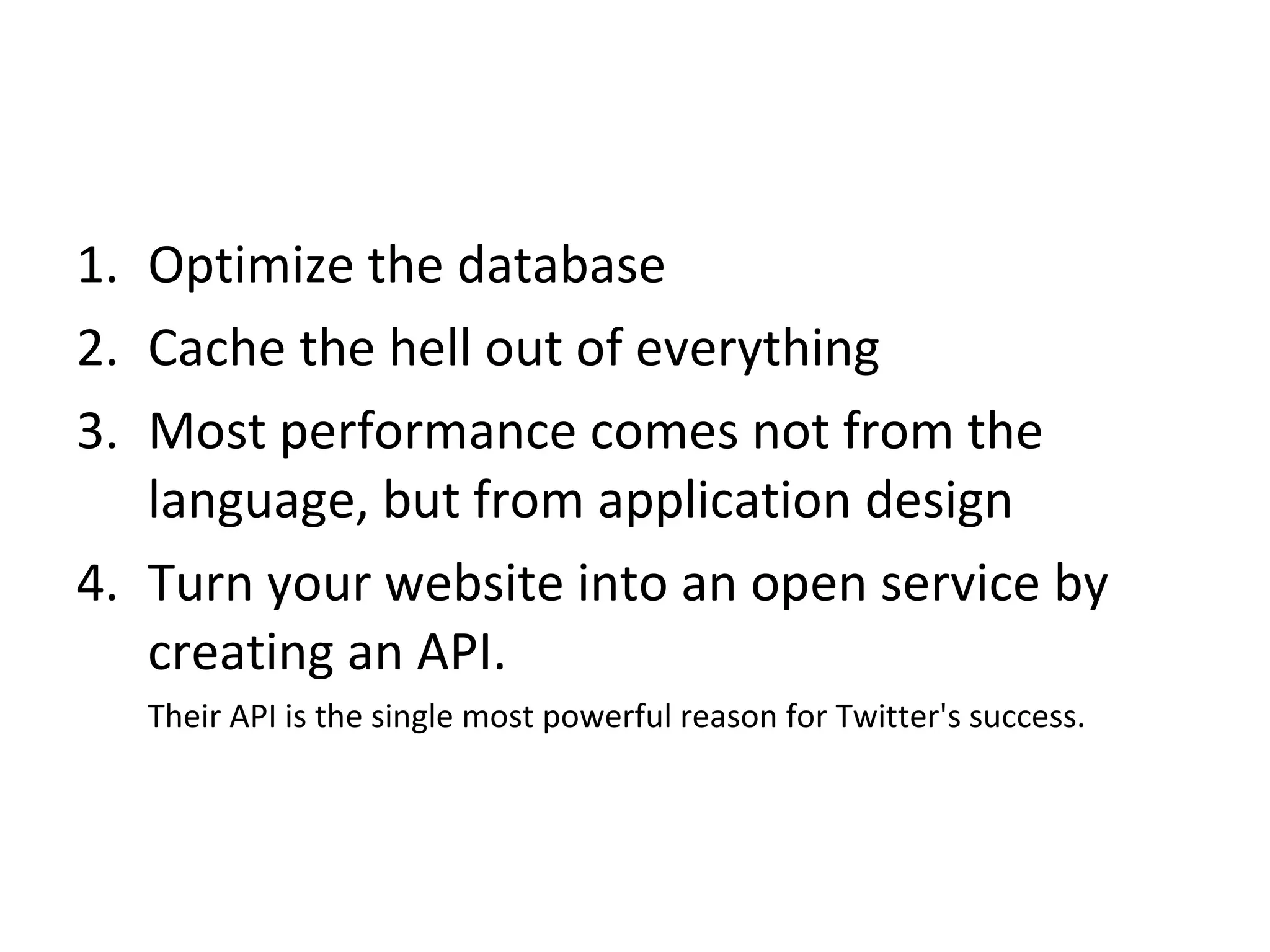 1. Optimize the database
2. Cache the hell out of everything
3. Most performance comes not from the language, but from application design
4. Turn your website into an open service by creating an API.

Their API is the single most powerful reason for Twitter's success.